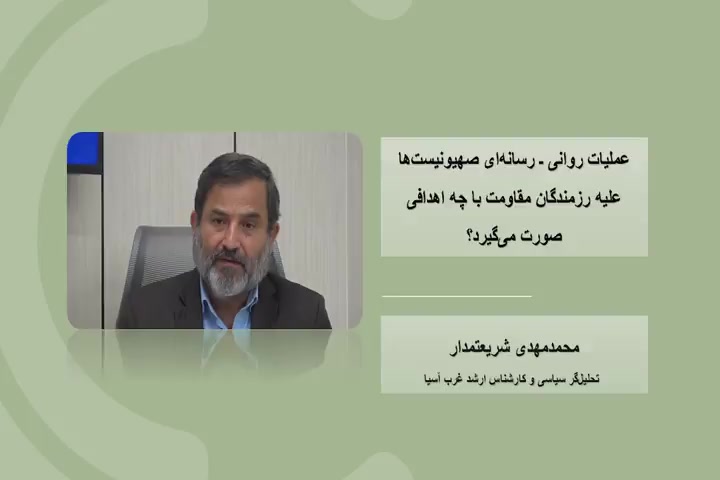 عملیات روانی ـ رسانه‌ای صهیونیست‌ها علیه رزمندگان مقاومت با چه اهدافی صورت می‌گیرد؟

محمدمهدی شریعتمدار

تحلیلگر سیاسی و کارشناس ارشد غرب آسیا